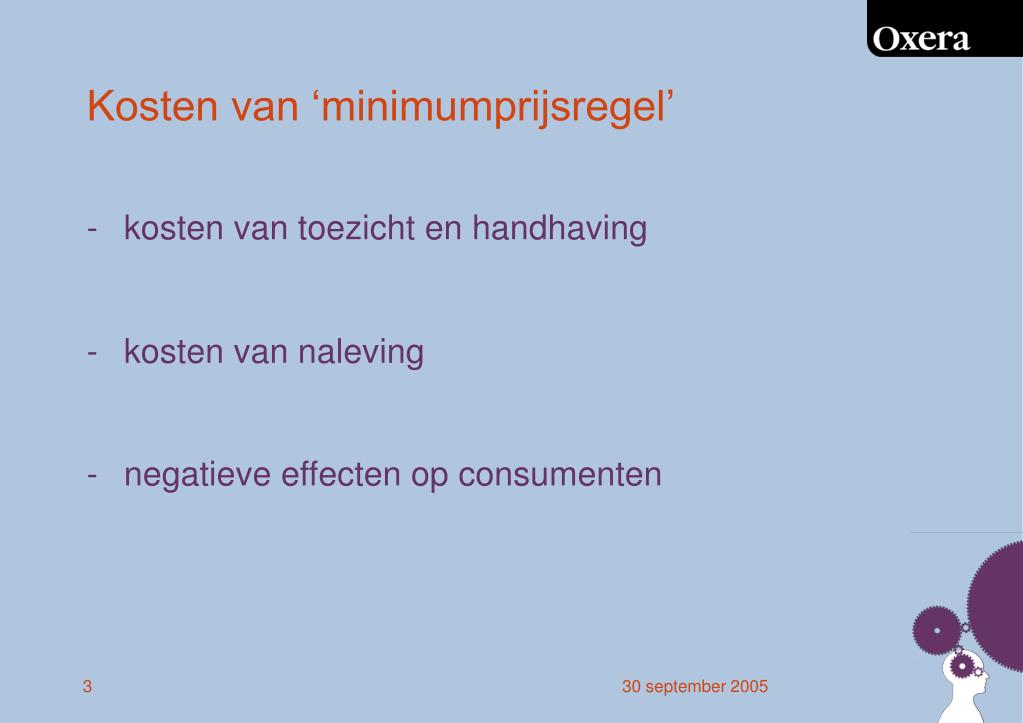 Oxera

Kosten van ‘minimumprijsregel’

- kosten van toezicht en handhaving

- kosten van naleving

- negatieve effecten op consumenten

3

30 september 2005